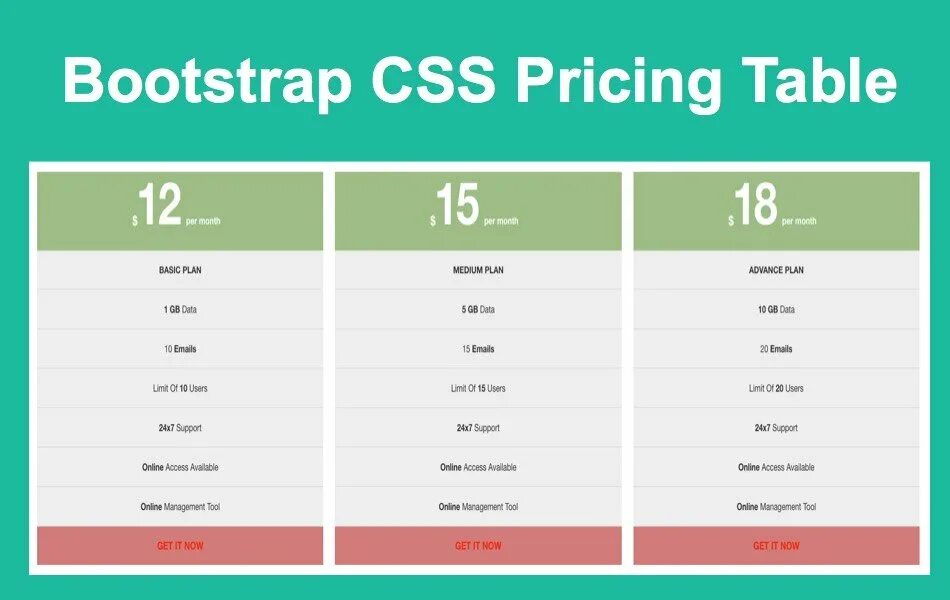 Bootstrap CSS Pricing Table

$ 12 per month

BASIC PLAN

1 GB Data

10 Emails

Limit Of 10 Users

24x7 Support

Online Access Available

Online Management Tool

GET IT NOW

$ 15 per month

MEDIUM PLAN

5 GB Data

15 Emails

Limit Of 15 Users

24x7 Support

Online Access Available

Online Management Tool

GET IT NOW

$ 18 per month

ADVANCE PLAN

10 GB Data

20 Emails

Limit Of 20 Users

24x7 Support

Online Access Available

Online Management Tool

GET IT NOW